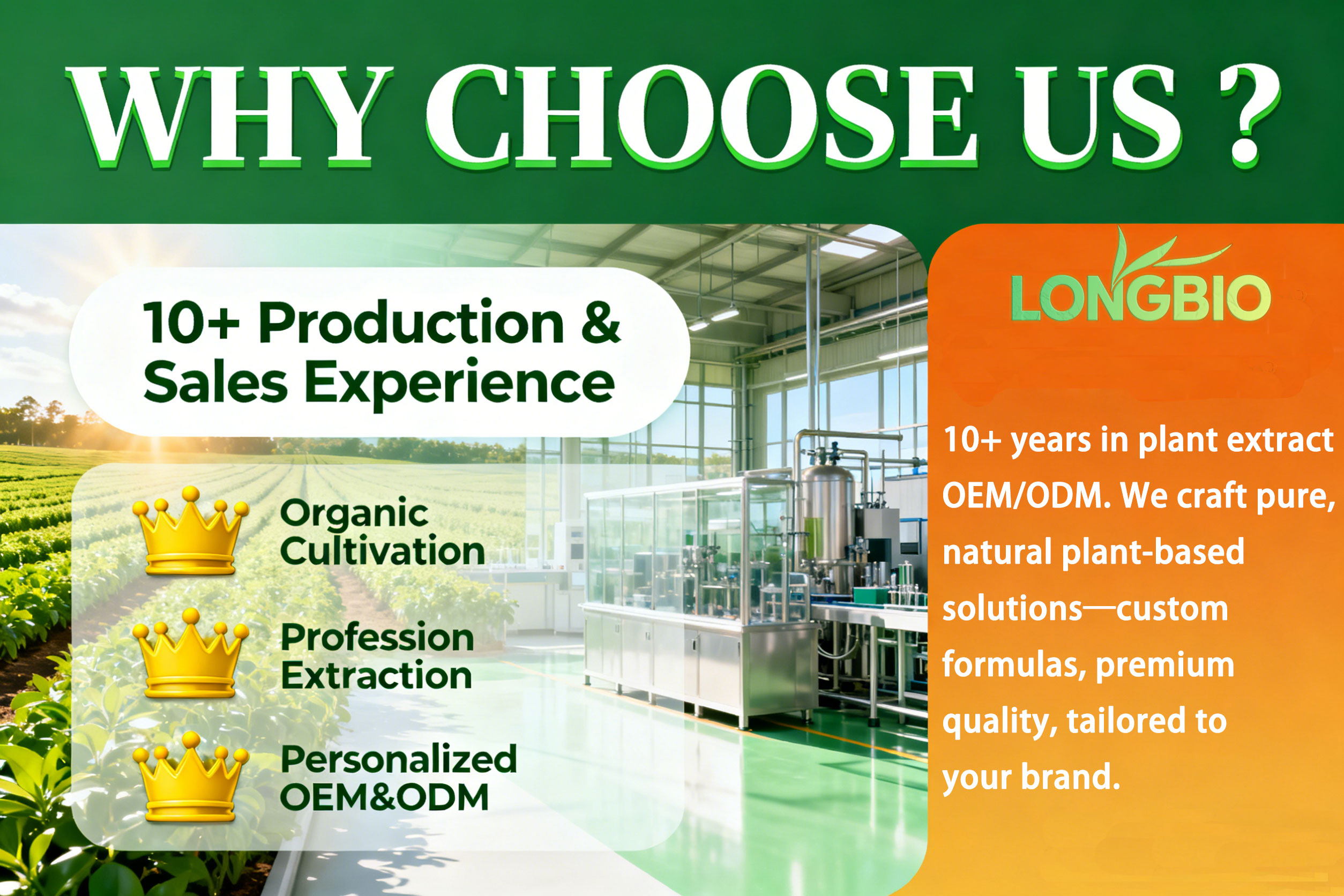 WHY CHOOSE US ?

10+ Production & Sales Experience

Organic Cultivation

Profession Extraction

Personalized OEM&ODM

LONGBIO

10+ years in plant extract OEM/ODM. We craft pure, natural plant-based solutions—custom formulas, premium quality, tailored to your brand.